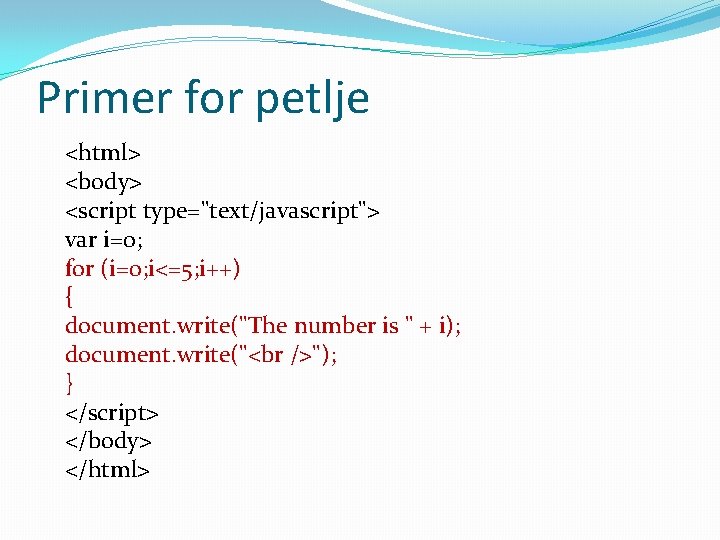 Primer for petlje

<html>
<body>
<script type="text/javascript">
var i=0;
for (i=0;i<=5;i++)
{
document.write("The number is " + i);
document.write("<br />");
}
</script>
</body>
</html>